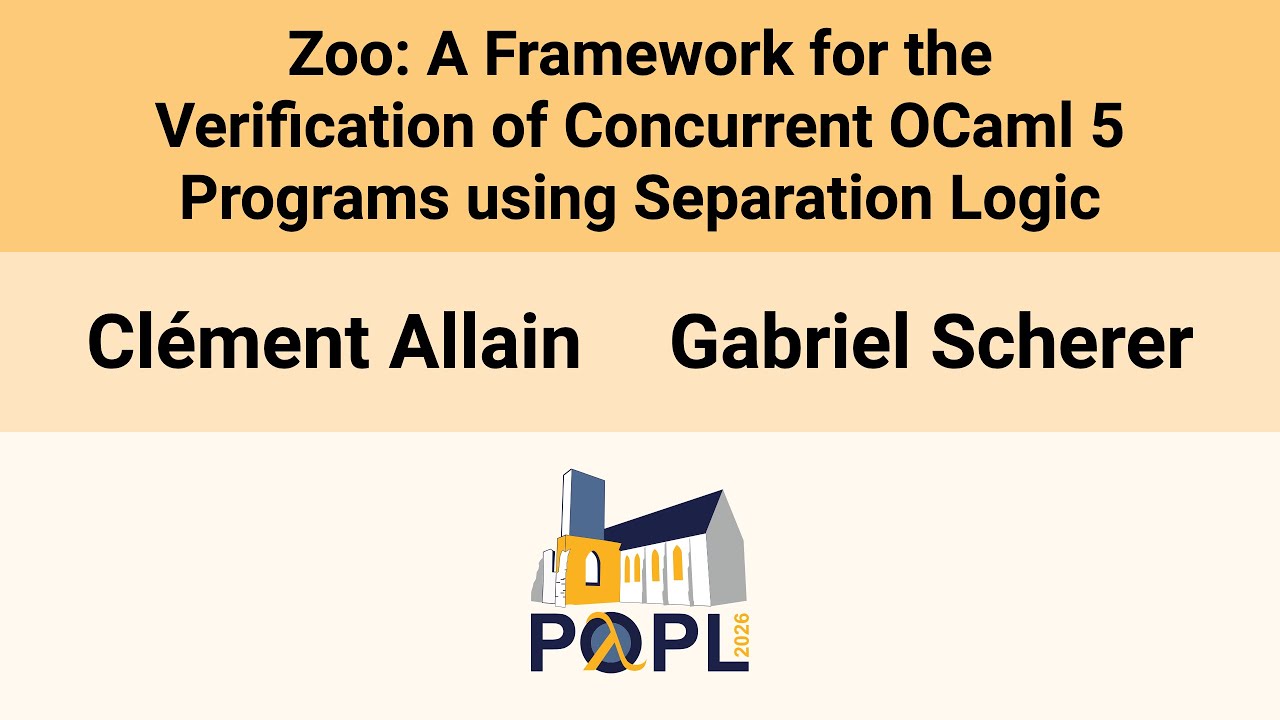 Zoo: A Framework for the Verification of Concurrent OCaml 5 Programs using Separation Logic

Clément Allain Gabriel Scherer

POPL 2026